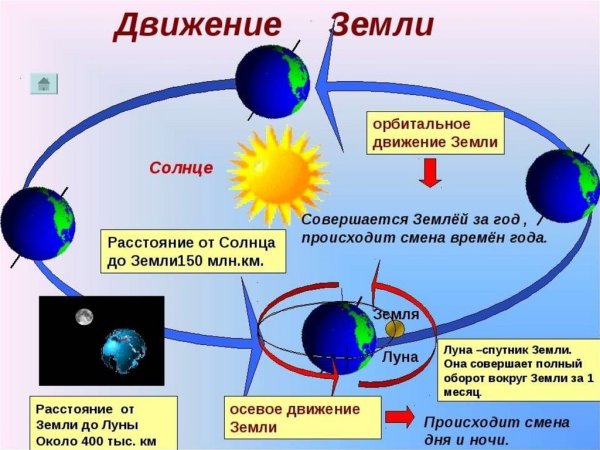 Движение Земли

орбитальное движение Земли

Солнце

Совершается Землёй за год , происходит смена времён года.

Расстояние от Солнца до Земли150 млн.км.

Земля

Луна

Луна –спутник Земли. Она совершает полный оборот вокруг Земли за 1 месяц.

Расстояние от Земли до Луны Около 400 тыс. км

осевое движение Земли

Происходит смена дня и ночи.